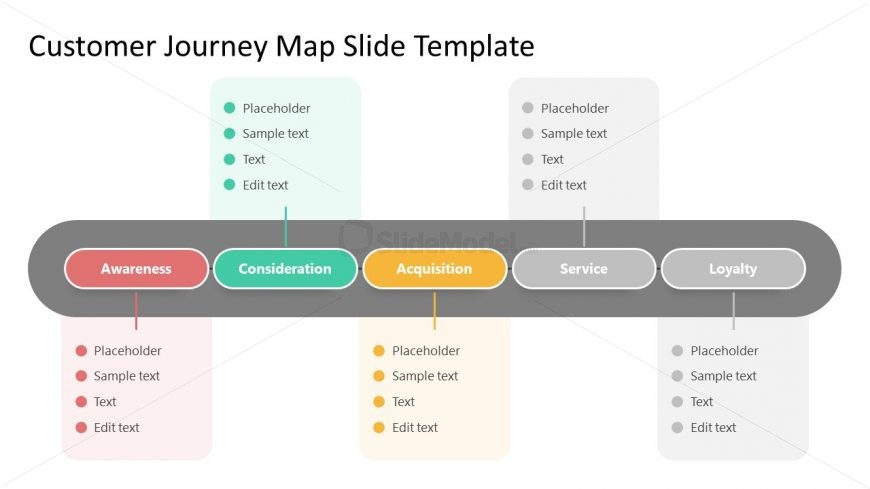 Customer Journey Map Slide Template

Placeholder
Sample text
Text
Edit text

Placeholder
Sample text
Text
Edit text

SlideModel

Awareness
Consideration
Acquisition
Service
Loyalty

Placeholder
Sample text
Text
Edit text

Placeholder
Sample text
Text
Edit text

Placeholder
Sample text
Text
Edit text